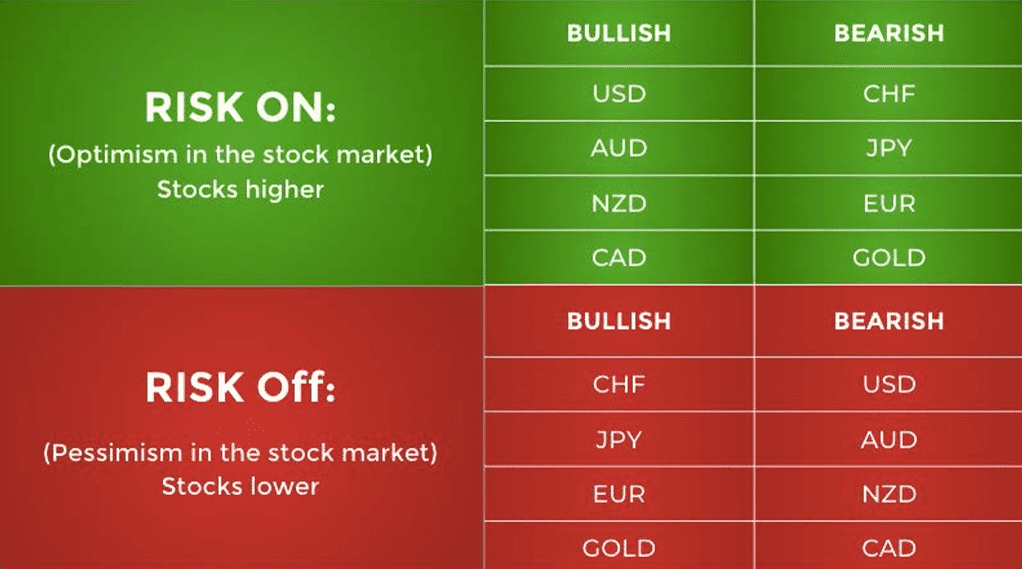 RISK ON:
(Optimism in the stock market)
Stocks higher

| BULLISH | BEARISH |
|---|---|
| USD | CHF |
| AUD | JPY |
| NZD | EUR |
| CAD | GOLD |

RISK Off:
(Pessimism in the stock market)
Stocks lower

| BULLISH | BEARISH |
|---|---|
| CHF | USD |
| JPY | AUD |
| EUR | NZD |
| GOLD | CAD |